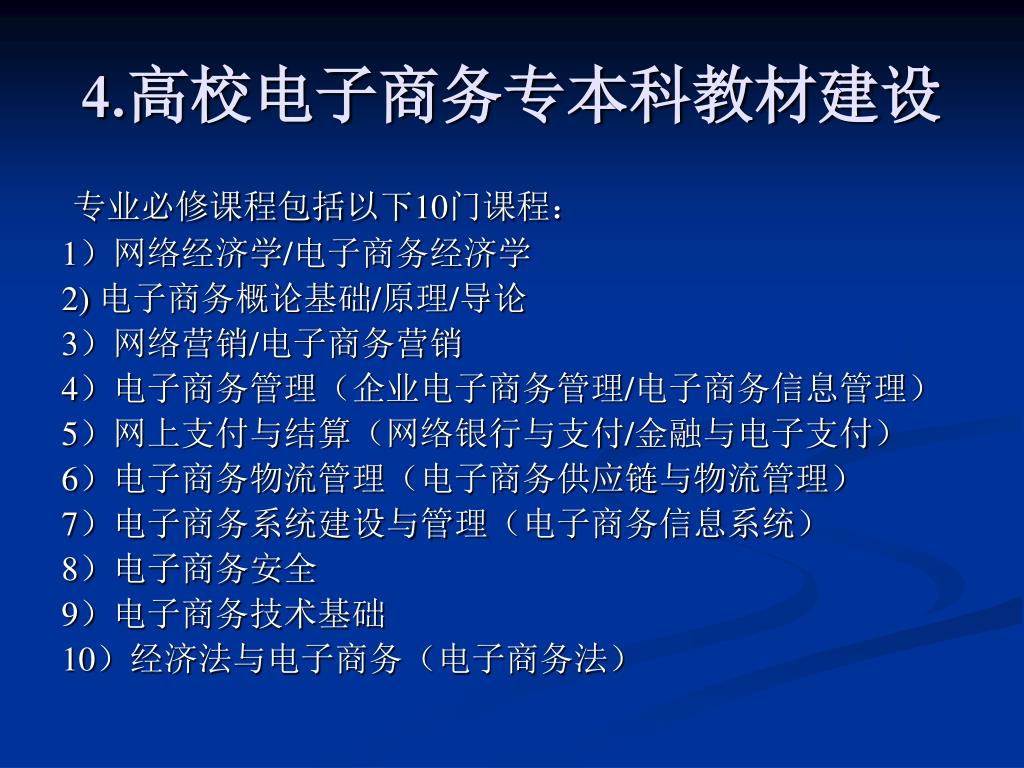 4.高校电子商务专本科教材建设

专业必修课程包括以下10门课程：
1）网络经济学/电子商务经济学
2) 电子商务概论基础/原理/导论
3）网络营销/电子商务营销
4）电子商务管理（企业电子商务管理/电子商务信息管理）
5）网上支付与结算（网络银行与支付/金融与电子支付）
6）电子商务物流管理（电子商务供应链与物流管理）
7）电子商务系统建设与管理（电子商务信息系统）
8）电子商务安全
9）电子商务技术基础
10）经济法与电子商务（电子商务法）